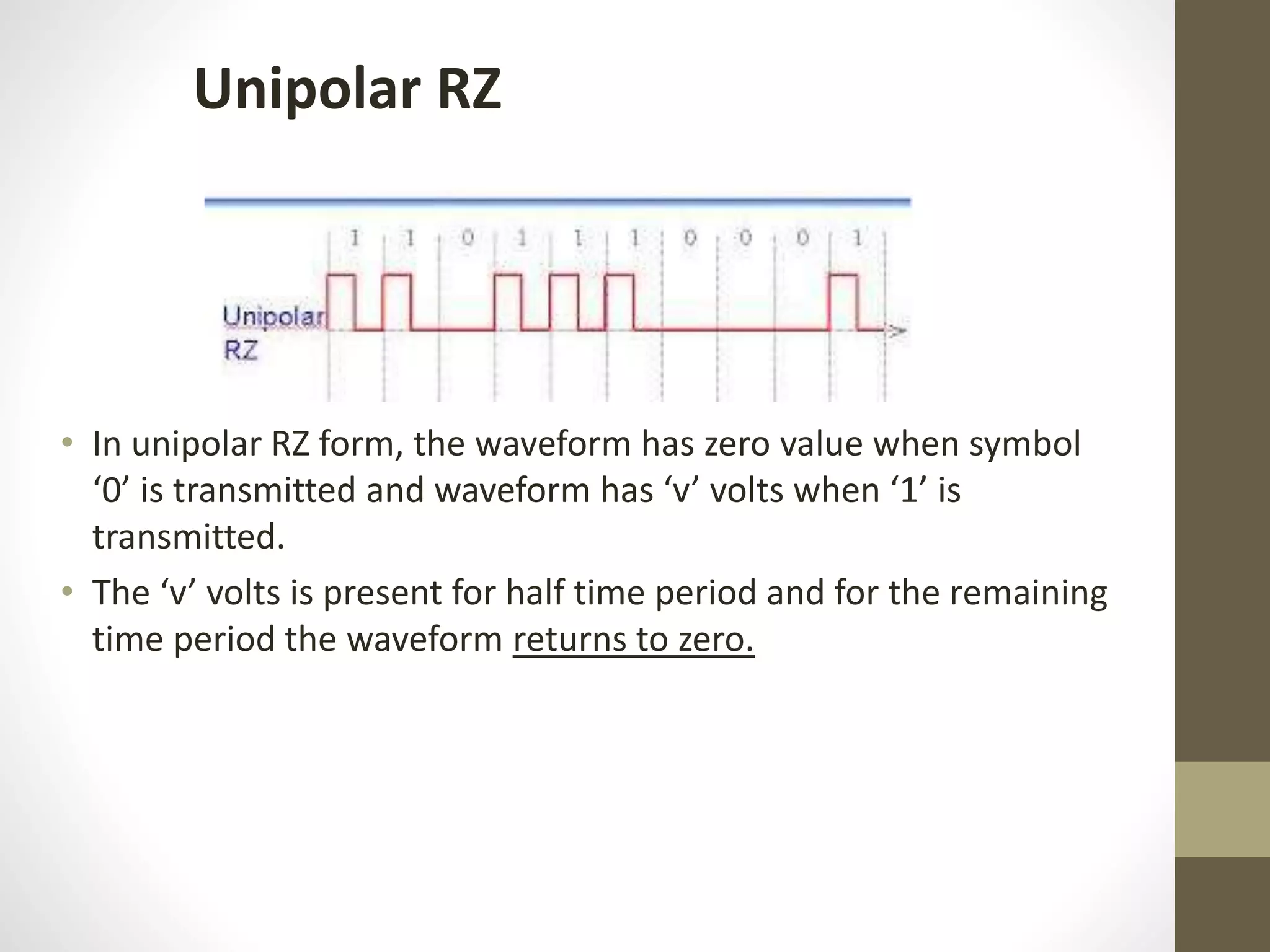 Unipolar RZ

1 1 0 1 1 1 0 0 0 1

Unipolar RZ

• In unipolar RZ form, the waveform has zero value when symbol ‘0’ is transmitted and waveform has ‘v’ volts when ‘1’ is transmitted.

• The ‘v’ volts is present for half time period and for the remaining time period the waveform returns to zero.